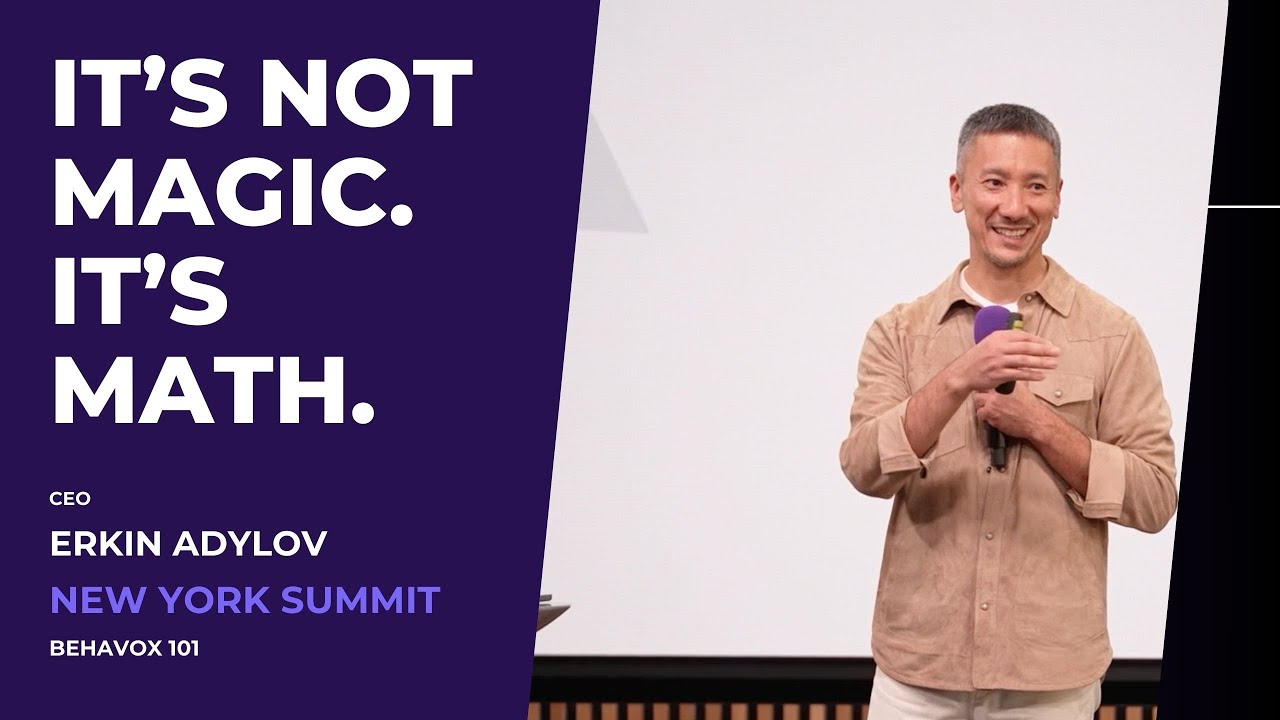 IT'S NOT MAGIC. IT'S MATH.

CEO

ERKIN ADYLOV

NEW YORK SUMMIT

BEHAVOX 101